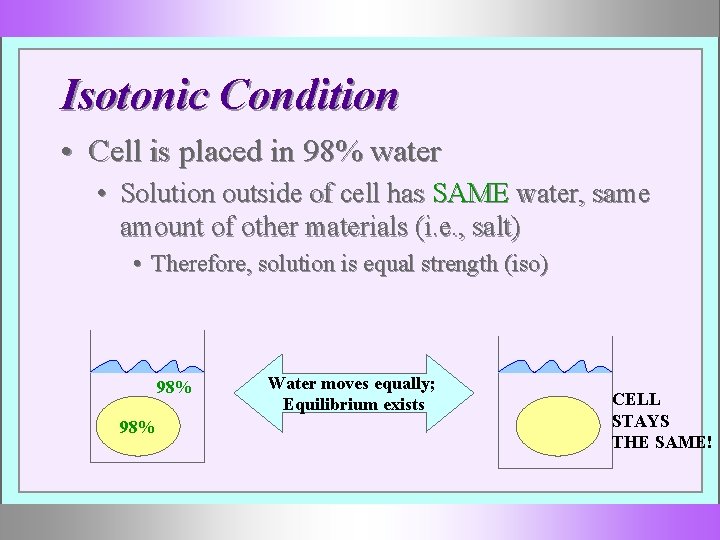 Isotonic Condition

• Cell is placed in 98% water

• Solution outside of cell has SAME water, same amount of other materials (i.e., salt)

• Therefore, solution is equal strength (iso)

98%

98%

Water moves equally;
Equilibrium exists

CELL
STAYS
THE SAME!